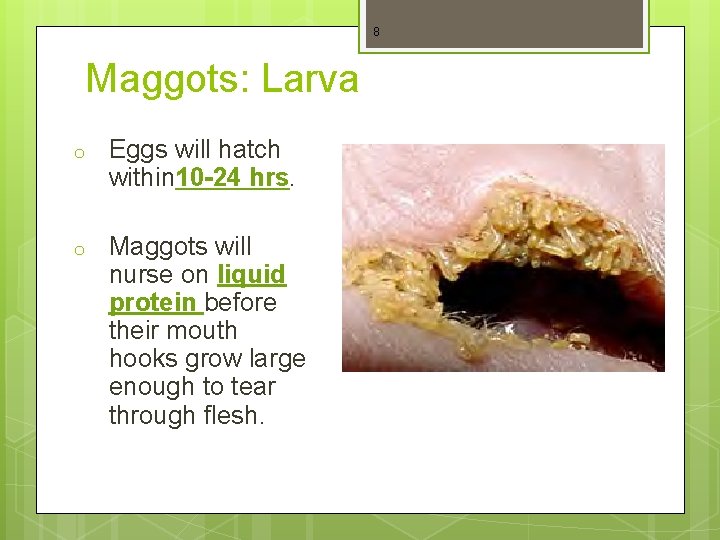 8

Maggots: Larva

o Eggs will hatch within10-24 hrs.

o Maggots will nurse on liquid protein before their mouth hooks grow large enough to tear through flesh.